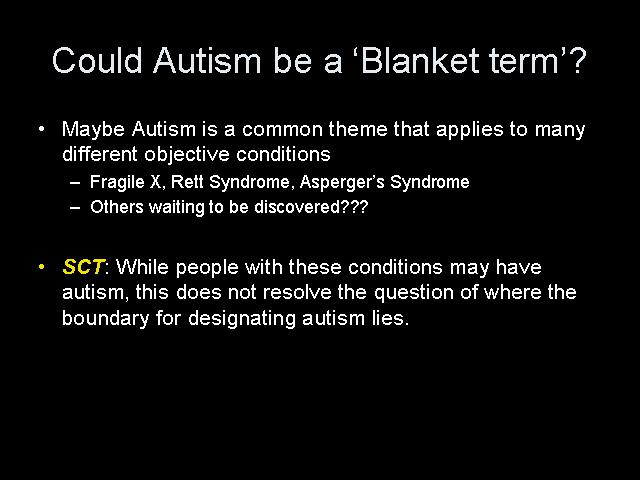 Could Autism be a ‘Blanket term’?

• Maybe Autism is a common theme that applies to many different objective conditions
– Fragile X, Rett Syndrome, Asperger’s Syndrome
– Others waiting to be discovered???

• SCT: While people with these conditions may have autism, this does not resolve the question of where the boundary for designating autism lies.